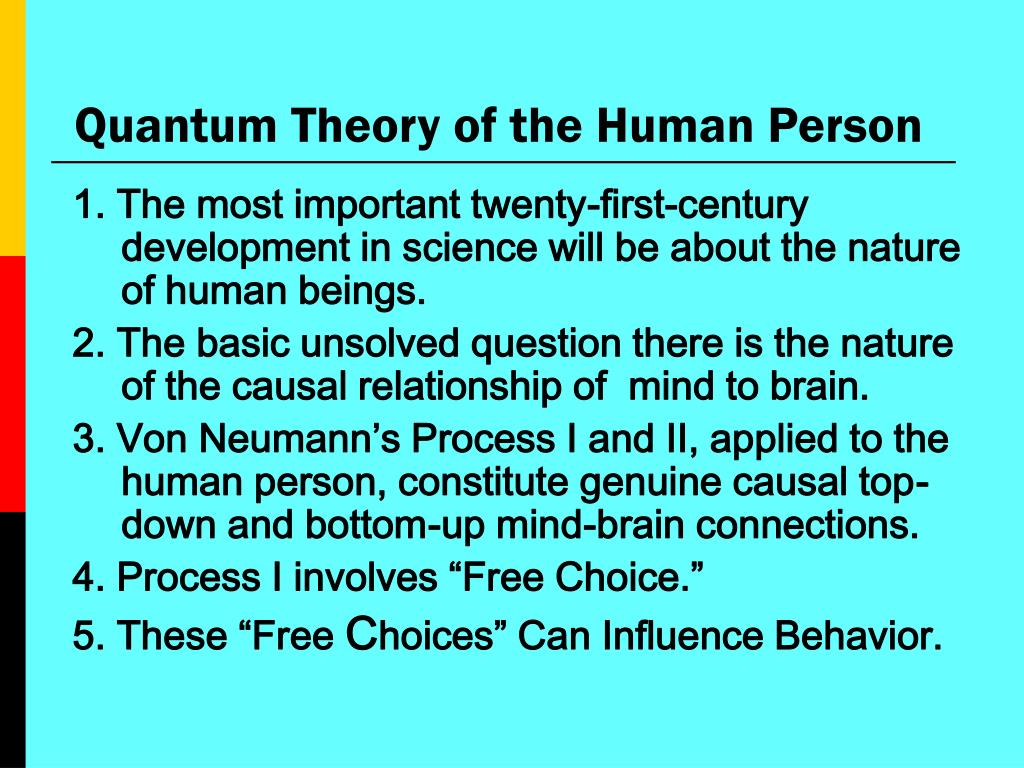 Quantum Theory of the Human Person

1. The most important twenty-first-century development in science will be about the nature of human beings.

2. The basic unsolved question there is the nature of the causal relationship of mind to brain.

3. Von Neumann’s Process I and II, applied to the human person, constitute genuine causal top-down and bottom-up mind-brain connections.

4. Process I involves “Free Choice.”

5. These “Free Choices” Can Influence Behavior.